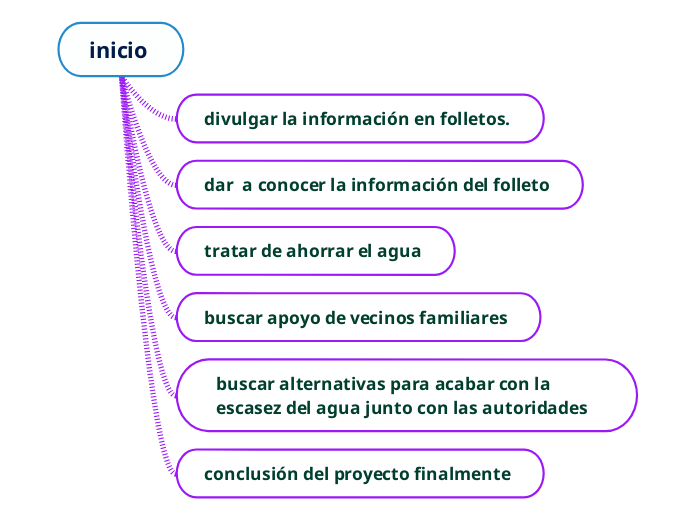 inicio

divulgar la información en folletos.

dar  a conocer la información del folleto

tratar de ahorrar el agua

buscar apoyo de vecinos familiares

buscar alternativas para acabar con la escasez del agua junto con las autoridades

conclusión del proyecto finalmente